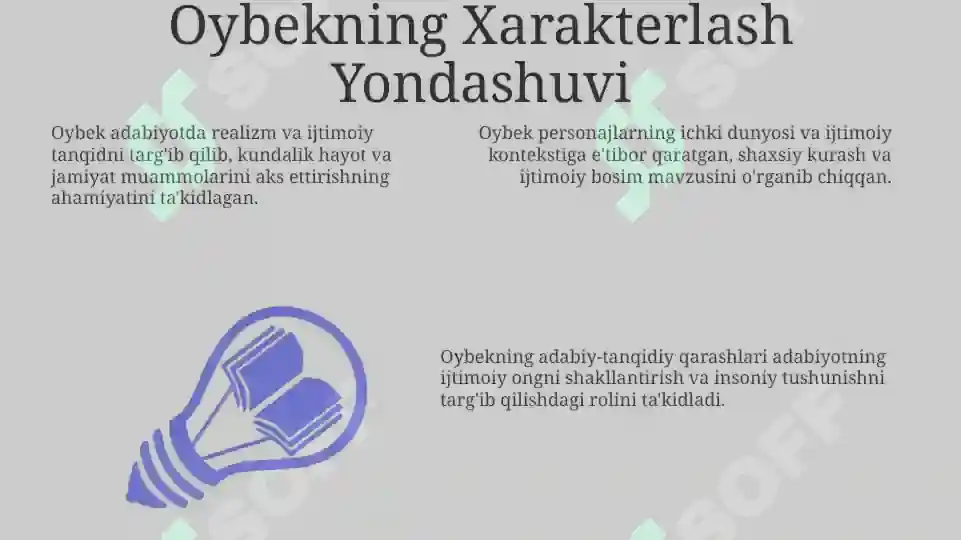 Oybekning Xarakterlash Yondashuvi

Oybek adabiyotda realizm va ijtimoiy tanqidni targ'ib qilib, kundalik hayot va jamiyat muammolarini aks ettirishning ahamiyatini ta'kidlagan.

Oybek personajlarning ichki dunyosi va ijtimoiy kontekstiga e'tibor qaratgan, shaxsiy kurash va ijtimoiy bosim mavzusini o'rganib chiqqan.

Oybekning adabiy-tanqidiy qarashlari adabiyotning ijtimoiy ongni shakllantirish va insoniy tushunishni targ'ib qilishdagi rolini ta'kidladi.

SOFF